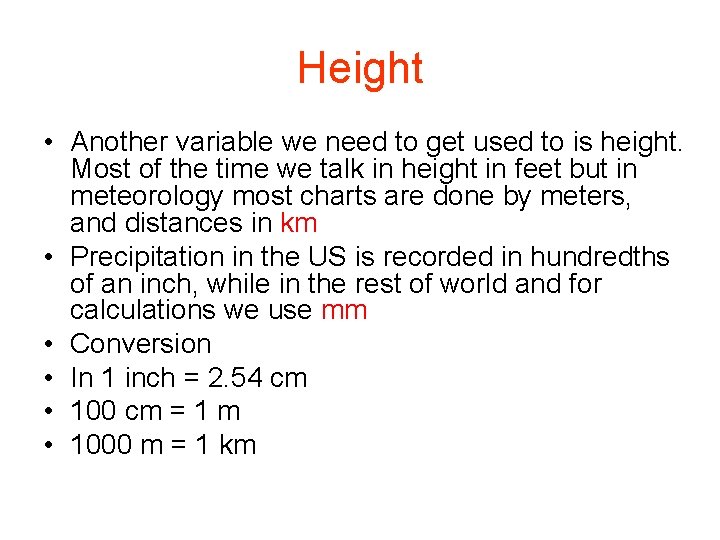 Height

• Another variable we need to get used to is height. Most of the time we talk in height in feet but in meteorology most charts are done by meters, and distances in km
• Precipitation in the US is recorded in hundredths of an inch, while in the rest of world and for calculations we use mm
• Conversion
• In 1 inch = 2.54 cm
• 100 cm = 1 m
• 1000 m = 1 km